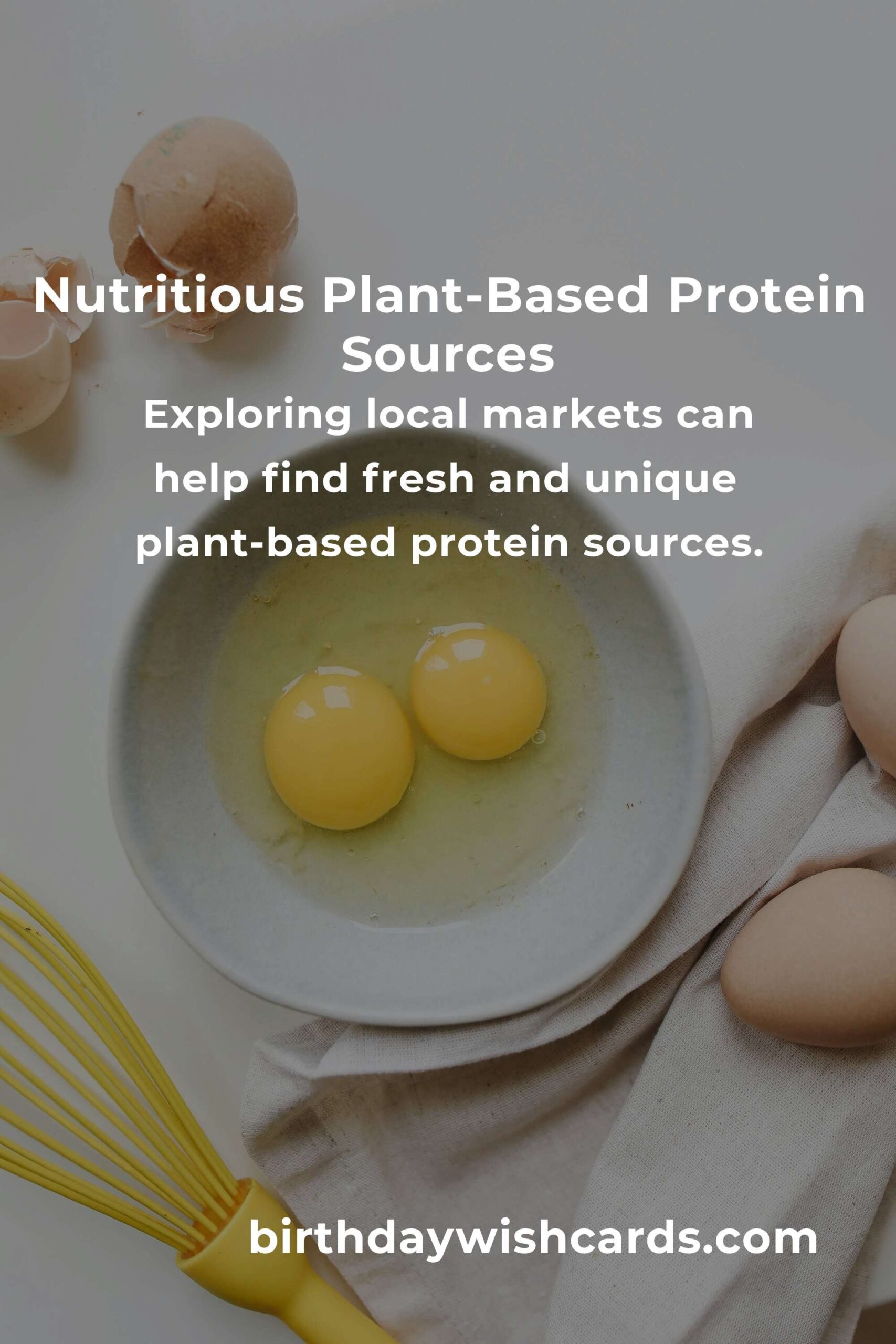 Nutritious Plant-Based Protein Sources

Exploring local markets can help find fresh and unique plant-based protein sources.

birthdaywishcards.com